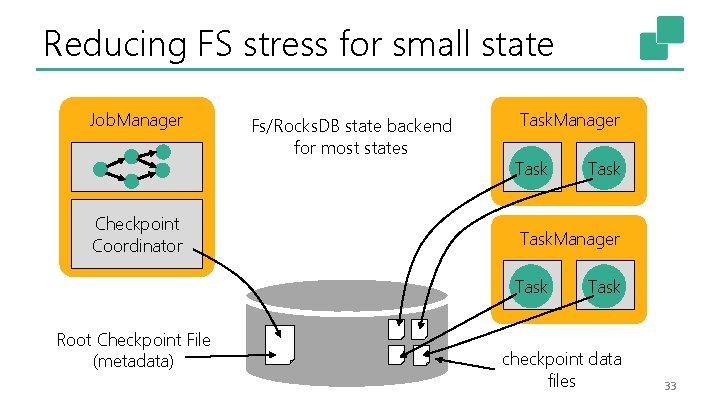 Reducing FS stress for small state

JobManager

Checkpoint Coordinator

Fs/RocksDB state backend for most states

TaskManager

Task

Task

TaskManager

Task

Task

Root Checkpoint File (metadata)

checkpoint data files

33